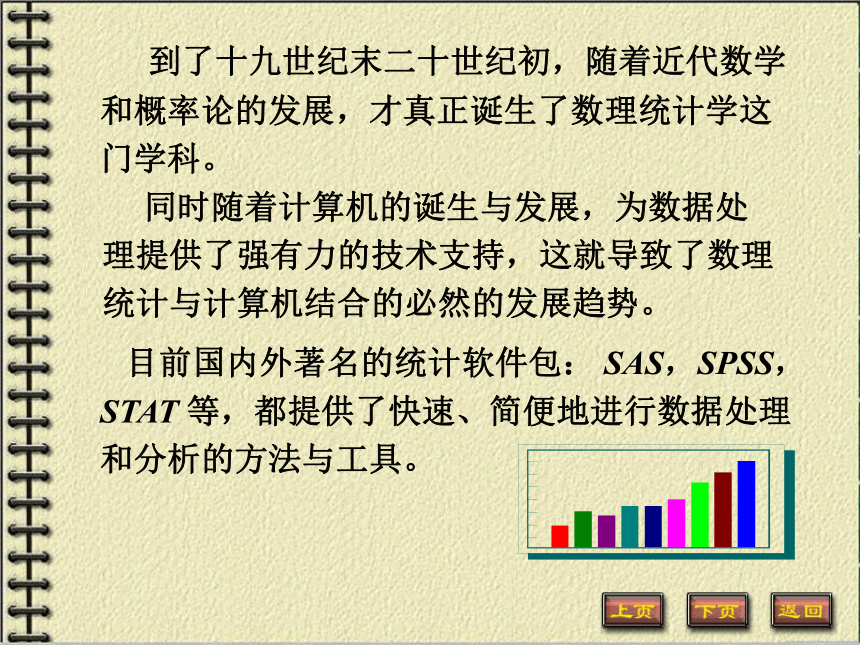 到了十九世纪末二十世纪初，随着近代数学和概率论的发展，才真正诞生了数理统计学这门学科。

同时随着计算机的诞生与发展，为数据处理提供了强有力的技术支持，这就导致了数理统计与计算机结合的必然的发展趋势。

目前国内外著名的统计软件包：SAS，SPSS，STAT 等，都提供了快速、简便地进行数据处理和分析的方法与工具。

上页 下页 返回